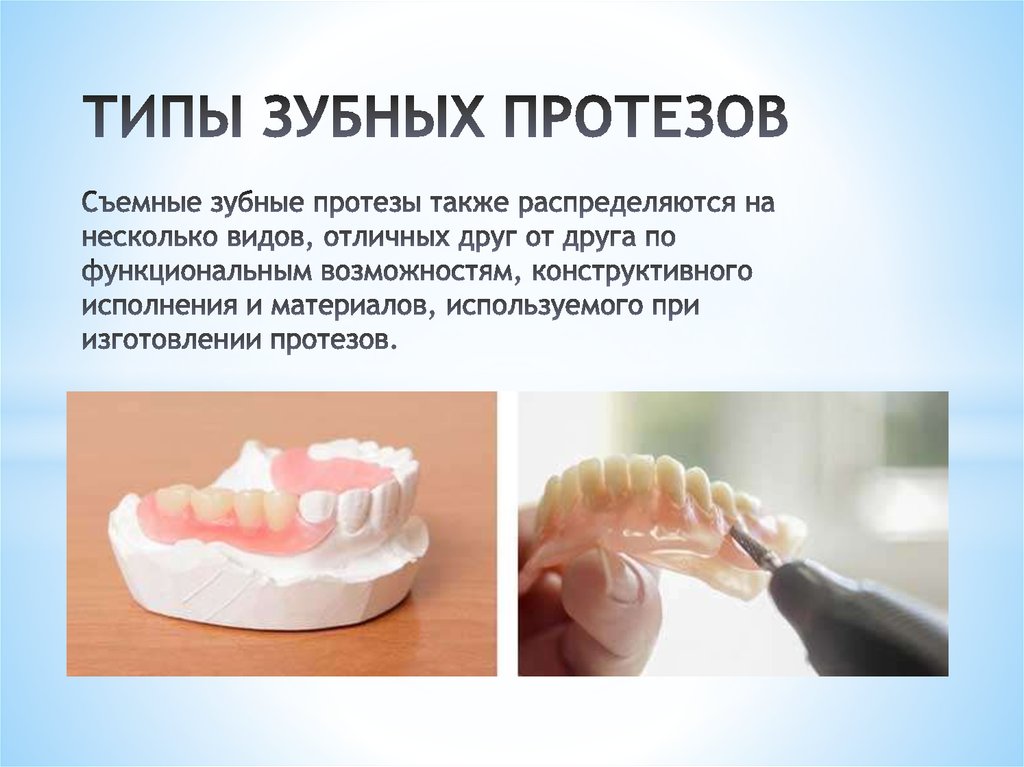 ТИПЫ ЗУБНЫХ ПРОТЕЗОВ

Съемные зубные протезы также распределяются на несколько видов, отличных друг от друга по функциональным возможностям, конструктивного исполнения и материалов, используемого при изготовлении протезов.